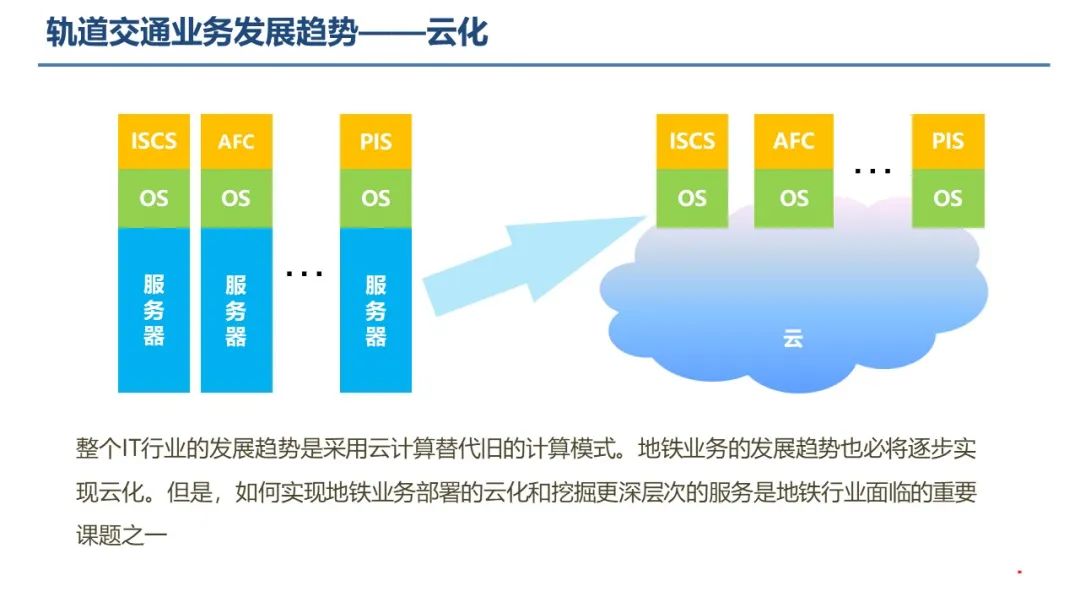 轨道交通业务发展趋势——云化

ISCS
OS
服务器

AFC
OS
服务器

…

PIS
OS
服务器

ISCS
OS

AFC
OS

…

PIS
OS

云

整个IT行业的发展趋势是采用云计算替代旧的计算模式。地铁业务的发展趋势也必将逐步实现云化。但是，如何实现地铁业务部署的云化和挖掘更深层次的服务是地铁行业面临的重要课题之一